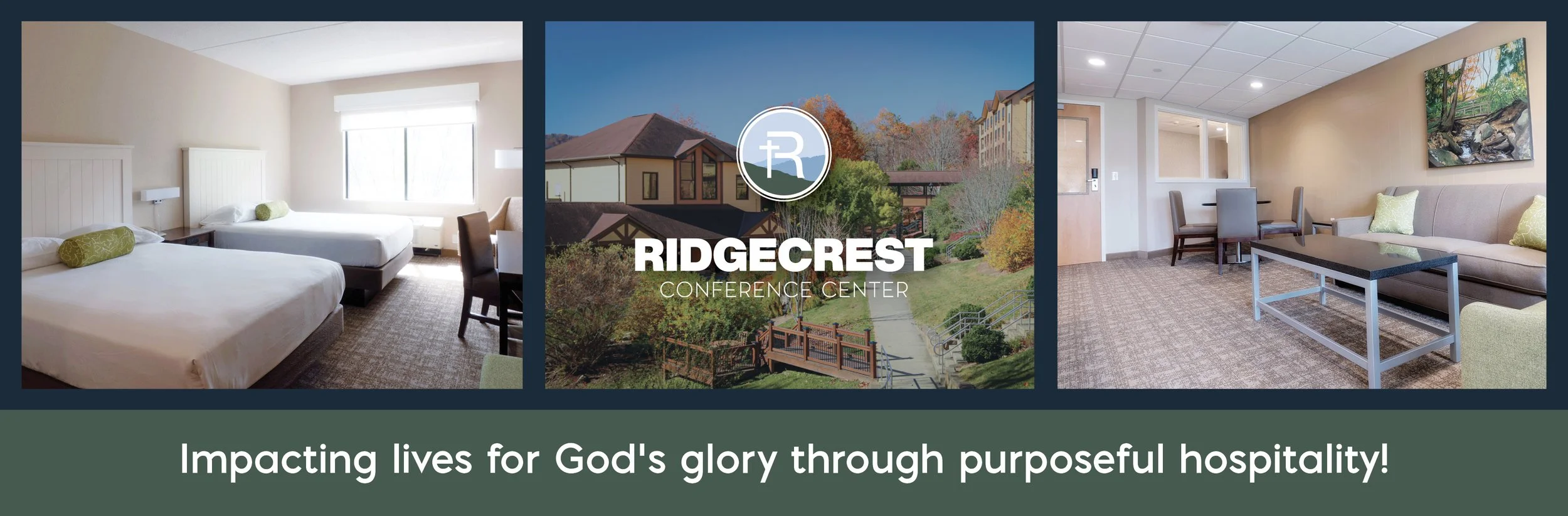 R

RIDGECREST
CONFERENCE CENTER

Impacting lives for God's glory through purposeful hospitality!